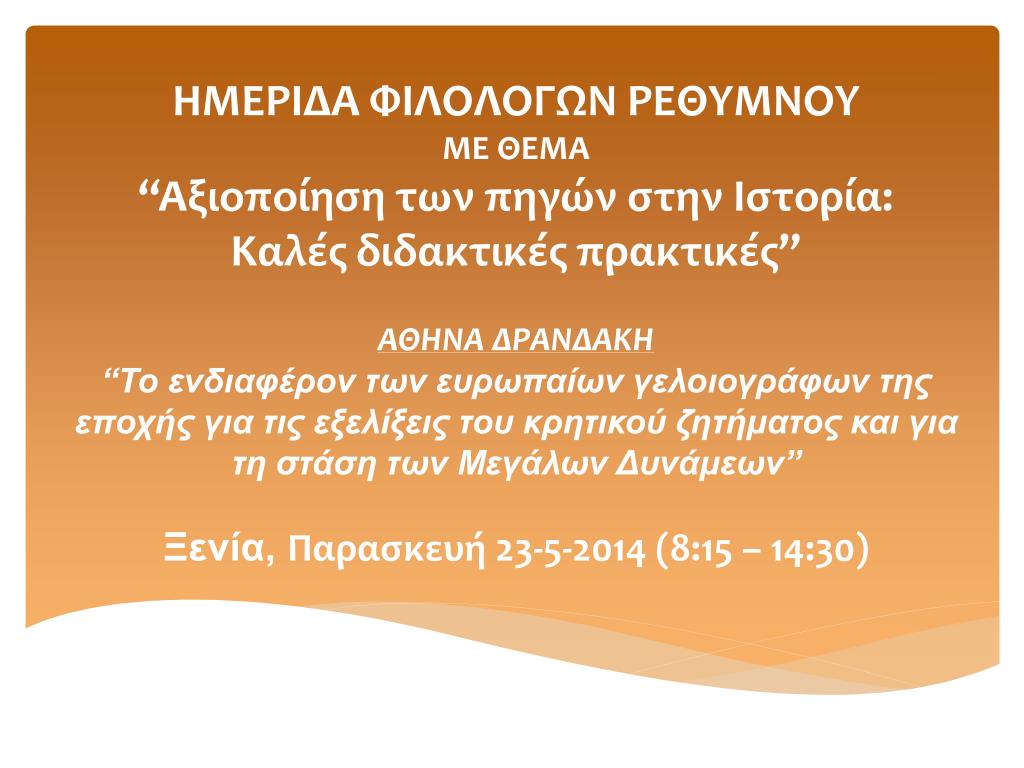 ΗΜΕΡΙΔΑ ΦΙΛΟΛΟΓΩΝ ΡΕΘΥΜΝΟΥ
ΜΕ ΘΕΜΑ
“Αξιοποίηση των πηγών στην Ιστορία: Καλές διδακτικές πρακτικές”

ΑΘΗΝΑ ΔΡΑΝΔΑΚΗ
“Το ενδιαφέρον των ευρωπαίων γελοιογράφων της εποχής για τις εξελίξεις του κρητικού ζητήματος και για τη στάση των Μεγάλων Δυνάμεων”

Ξενία, Παρασκευή 23-5-2014 (8:15 – 14:30)